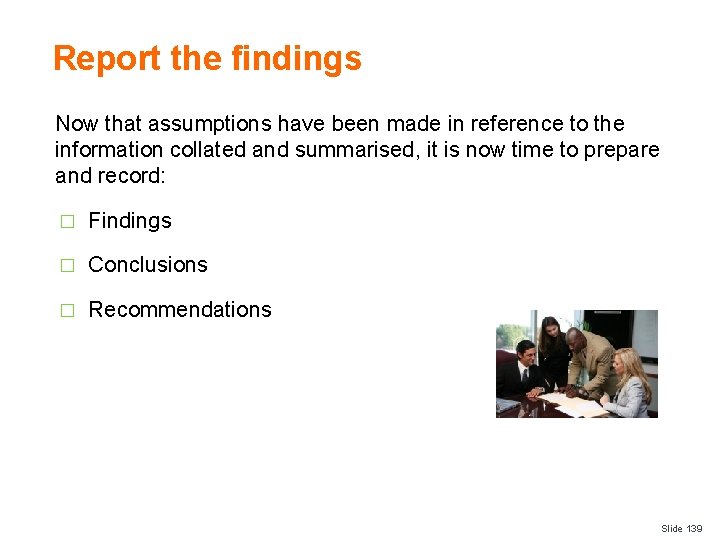 Report the findings

Now that assumptions have been made in reference to the information collated and summarised, it is now time to prepare and record:

□ Findings

□ Conclusions

□ Recommendations

Slide 139